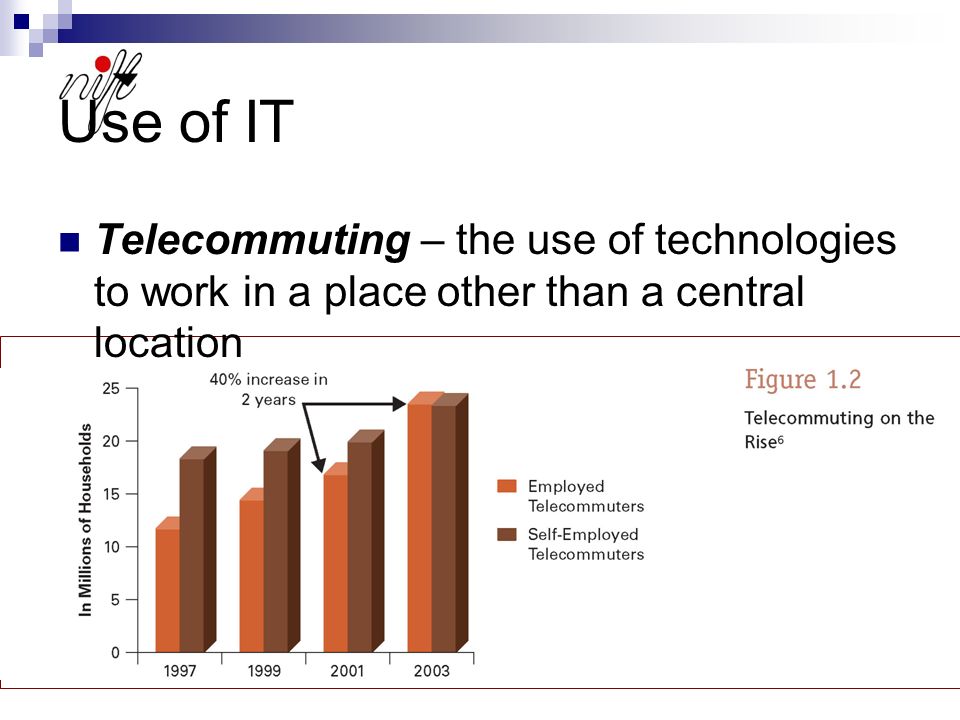 nift

Use of IT

Telecommuting – the use of technologies to work in a place other than a central location

40% increase in 2 years

In Millions of Households

25
20
15
10
5
0

1997
1999
2001
2003

Employed Telecommuters

Self-Employed Telecommuters

Figure 1.2

Telecommuting on the Rise$^6$